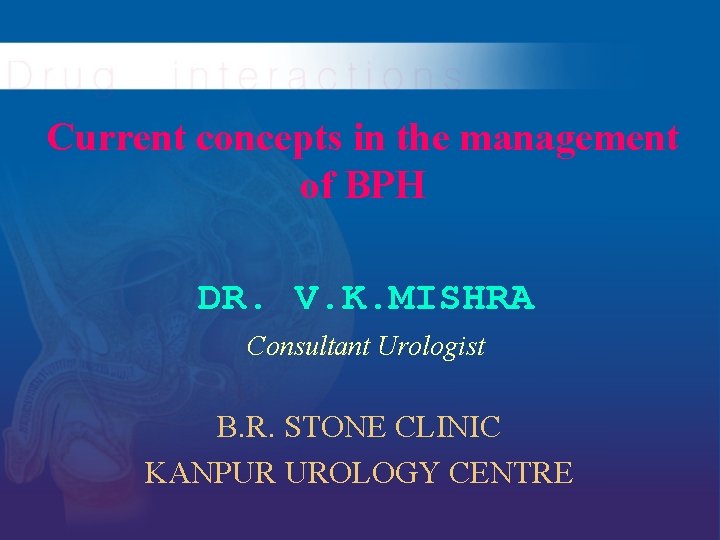 Drug interactions

Current concepts in the management of BPH

DR. V.K.MISHRA

Consultant Urologist

B.R. STONE CLINIC

KANPUR UROLOGY CENTRE